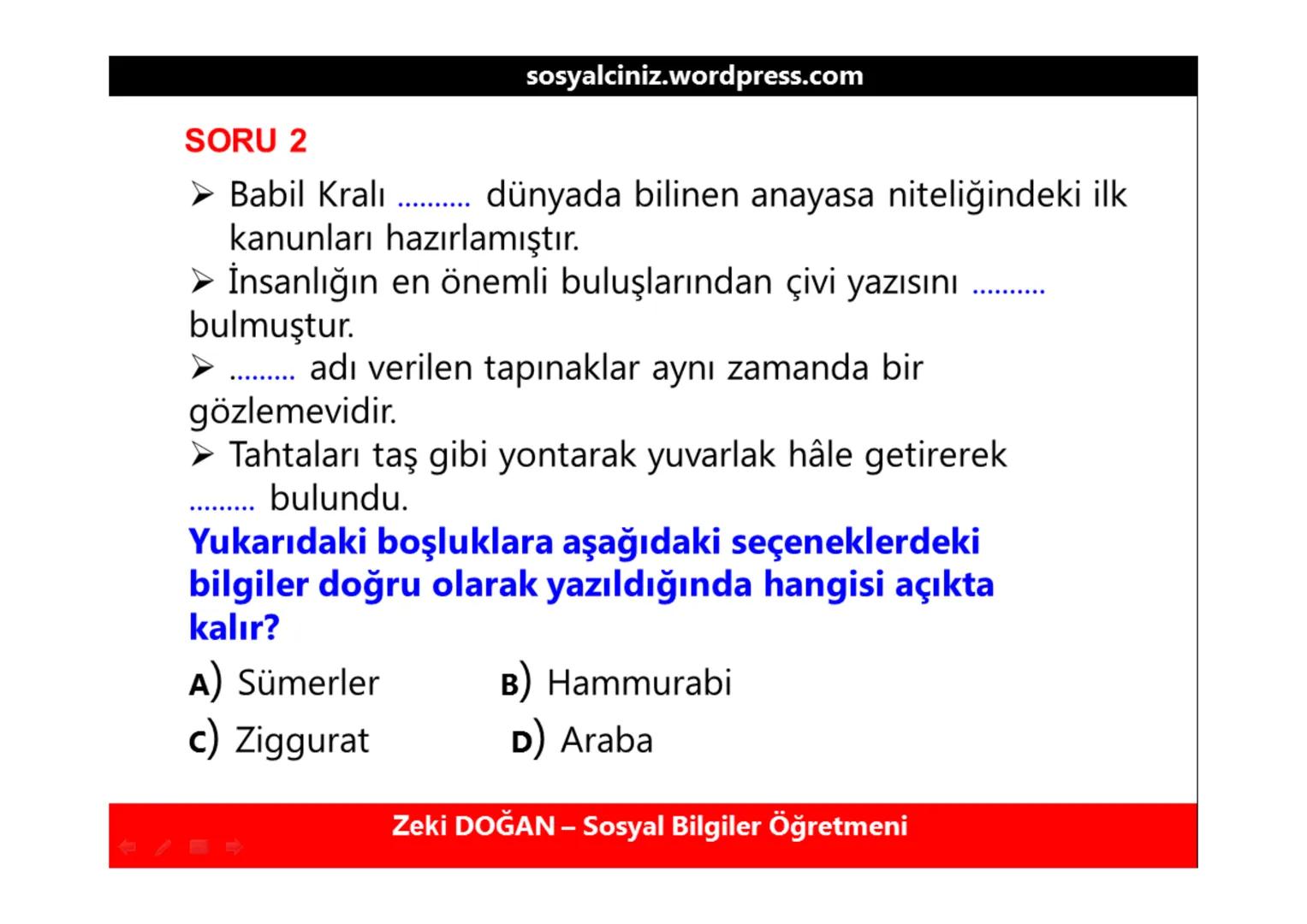 sosyalciniz.wordpress.com

SORU 2

➢ Babil Kralı .......... dünyada bilinen anayasa niteliğindeki ilk kanunları hazırlamıştır.
➢ İnsanlığın en önemli buluşlarından çivi yazısını .......... bulmuştur.
➢ ......... adı verilen tapınaklar aynı zamanda bir gözlemevidir.
➢ Tahtaları taş gibi yontarak yuvarlak hâle getirerek ......... bulundu.

Yukarıdaki boşluklara aşağıdaki seçeneklerdeki bilgiler doğru olarak yazıldığında hangisi açıkta kalır?

A) Sümerler B) Hammurabi
C) Ziggurat D) Araba

Zeki DOĞAN – Sosyal Bilgiler Öğretmeni